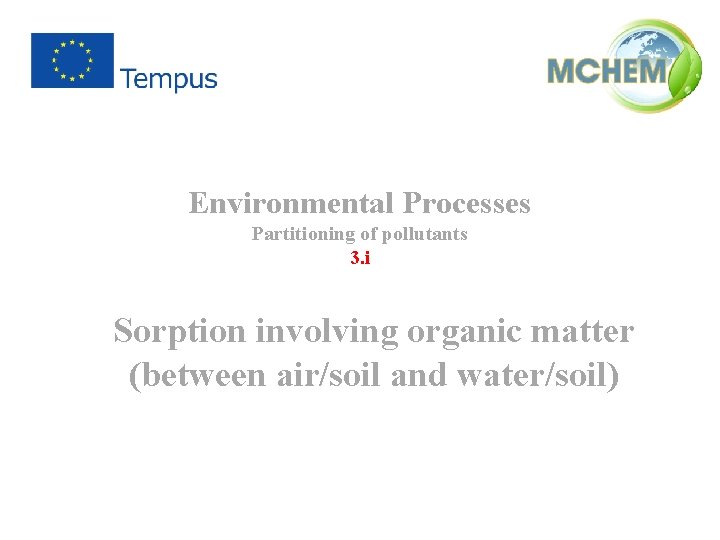 Tempus

MCHEM

Environmental Processes
Partitioning of pollutants
3.i

Sorption involving organic matter (between air/soil and water/soil)